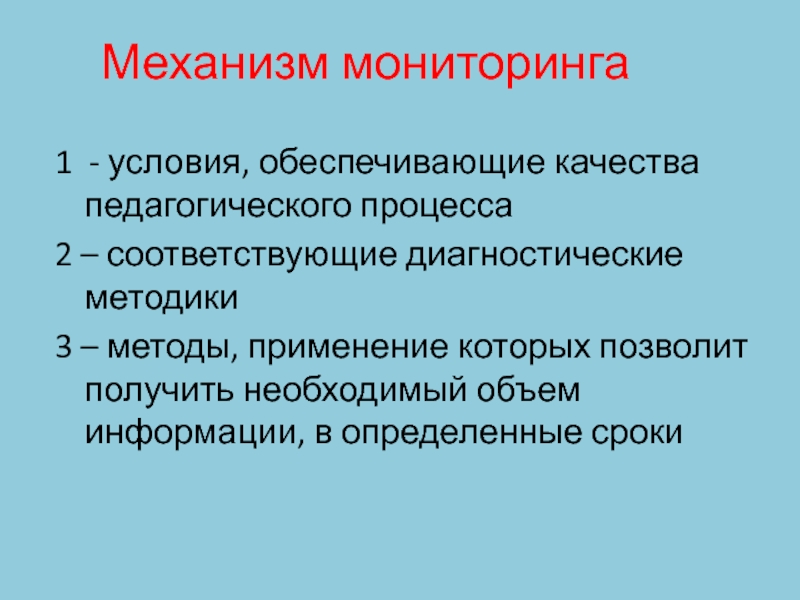 Механизм мониторинга

1 - условия, обеспечивающие качества педагогического процесса

2 – соответствующие диагностические методики

3 – методы, применение которых позволит получить необходимый объем информации, в определенные сроки